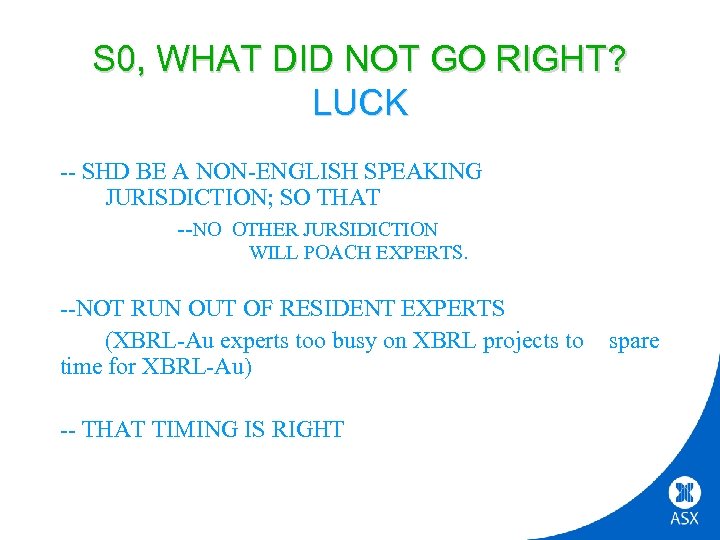 S0, WHAT DID NOT GO RIGHT?
LUCK

-- SHD BE A NON-ENGLISH SPEAKING JURISDICTION; SO THAT

--NO OTHER JURSIDICTION WILL POACH EXPERTS.

--NOT RUN OUT OF RESIDENT EXPERTS

(XBRL-Au experts too busy on XBRL projects to spare time for XBRL-Au)

-- THAT TIMING IS RIGHT

ASX